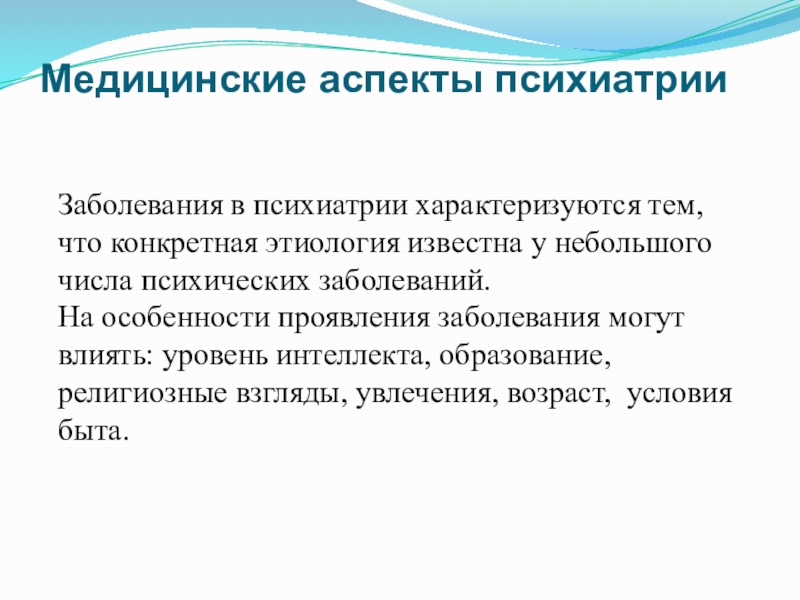 Медицинские аспекты психиатрии

Заболевания в психиатрии характеризуются тем, что конкретная этиология известна у небольшого числа психических заболеваний.
На особенности проявления заболевания могут влиять: уровень интеллекта, образование, религиозные взгляды, увлечения, возраст, условия быта.